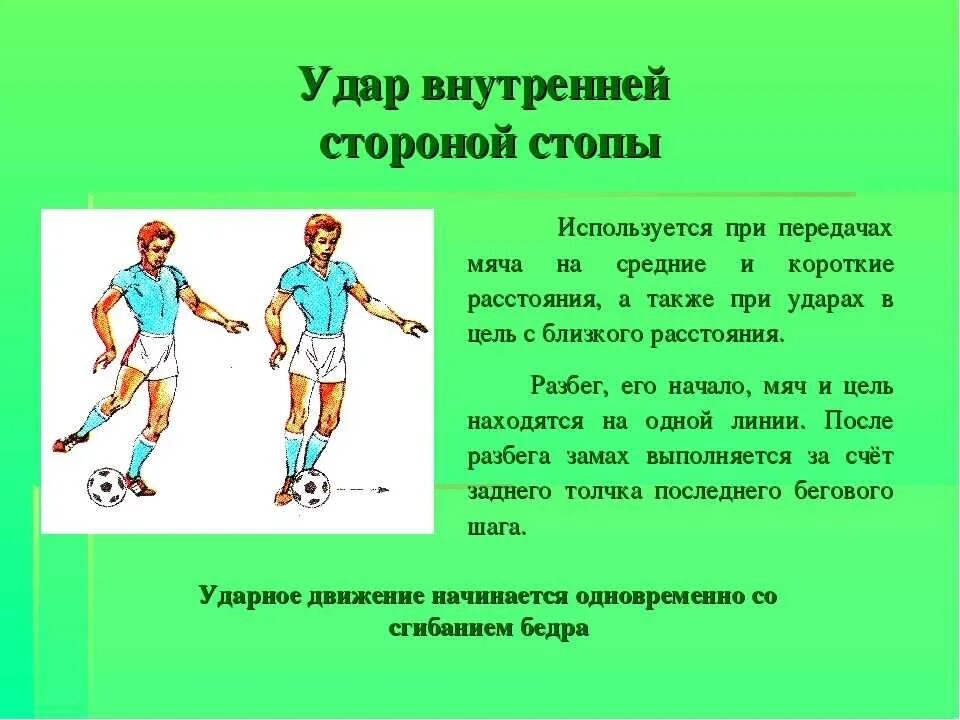 Удар внутренней стороной стопы

Используется при передачах мяча на средние и короткие расстояния, а также при ударах в цель с близкого расстояния.

Разбег, его начало, мяч и цель находятся на одной линии. После разбега замах выполняется за счёт заднего толчка последнего бегового шага.

Ударное движение начинается одновременно со сгибанием бедра